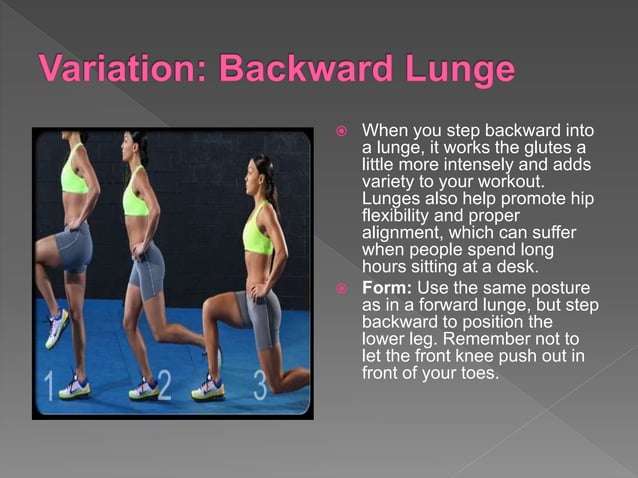 Variation: Backward Lunge

1 2 3

When you step backward into a lunge, it works the glutes a little more intensely and adds variety to your workout. Lunges also help promote hip flexibility and proper alignment, which can suffer when people spend long hours sitting at a desk.

Form: Use the same posture as in a forward lunge, but step backward to position the lower leg. Remember not to let the front knee push out in front of your toes.